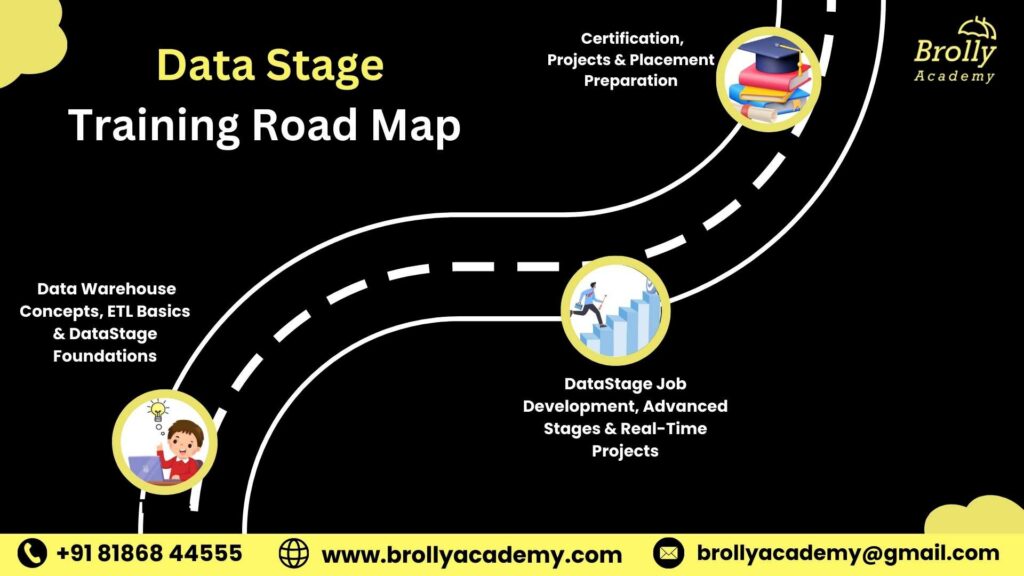 Data Stage
Training Road Map

Certification, Projects & Placement Preparation

Brolly
Academy

Data Warehouse Concepts, ETL Basics & DataStage Foundations

DataStage Job Development, Advanced Stages & Real-Time Projects

+91 81868 44555
www.brollyacademy.com
brollyacademy@gmail.com